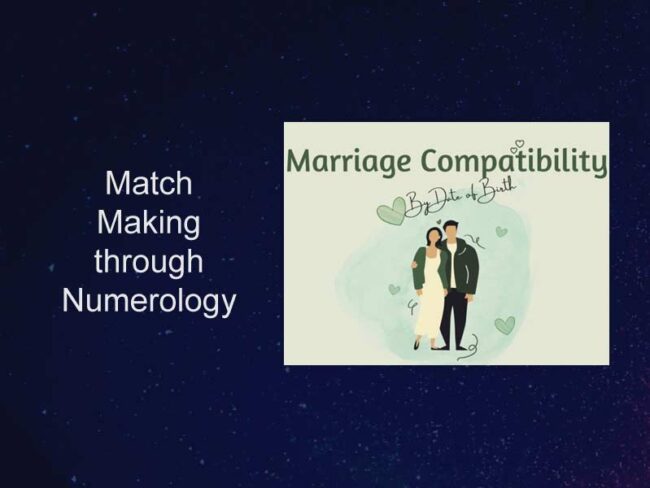 Match Making through Numerology

Marriage Compatibility

By Date of Birth